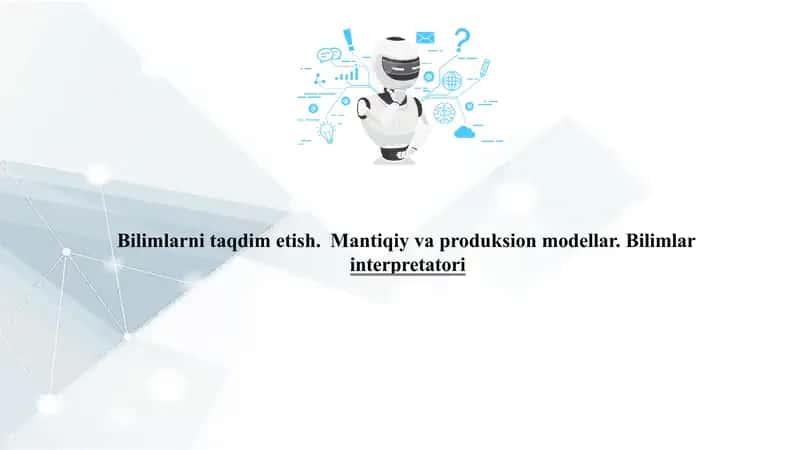 Bilimlarni taqdim etish.  Mantiqiy va produksion modellar. Bilimlar interpretatori